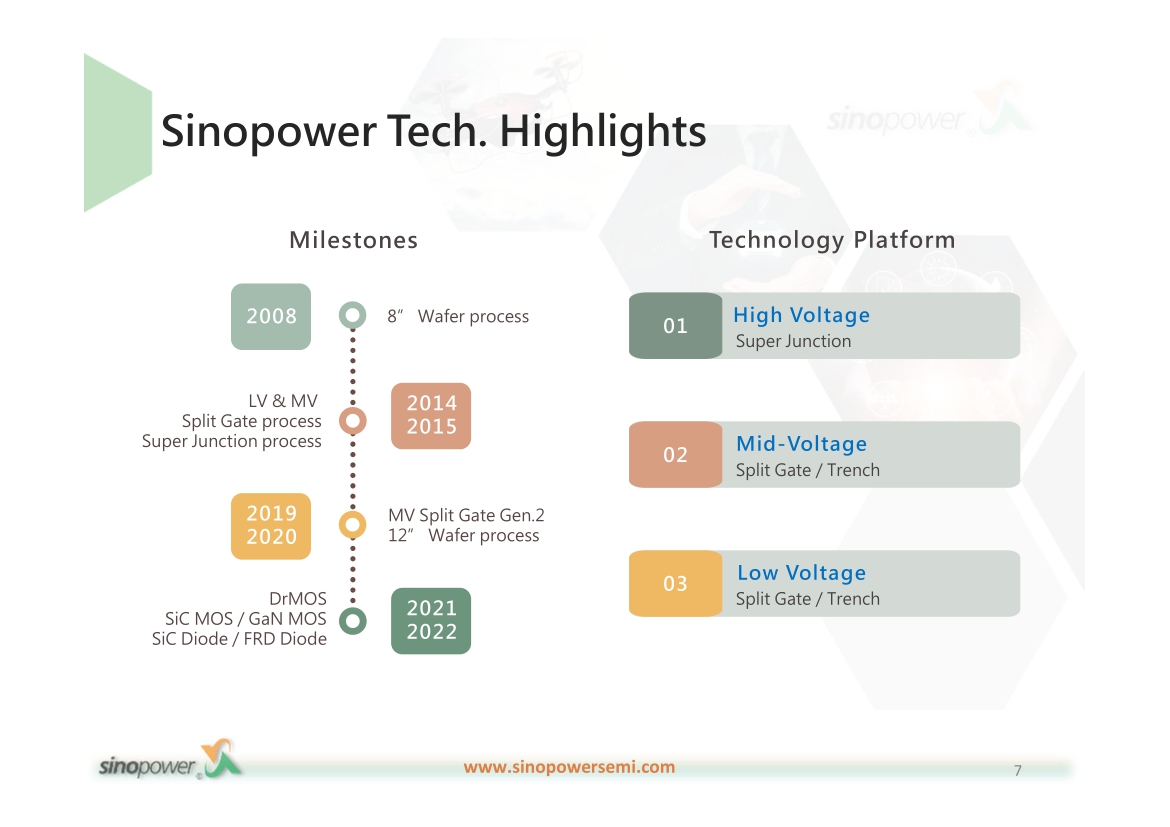 Sinopower Tech. Highlights

sinopower

Milestones

2008
8″ Wafer process

LV & MV
Split Gate process
Super Junction process
2014
2015

2019
2020
MV Split Gate Gen.2
12″ Wafer process

DrMOS
SiC MOS / GaN MOS
SiC Diode / FRD Diode
2021
2022

Technology Platform

01
High Voltage
Super Junction

02
Mid-Voltage
Split Gate / Trench

03
Low Voltage
Split Gate / Trench

sinopower

www.sinopowersemi.com

7